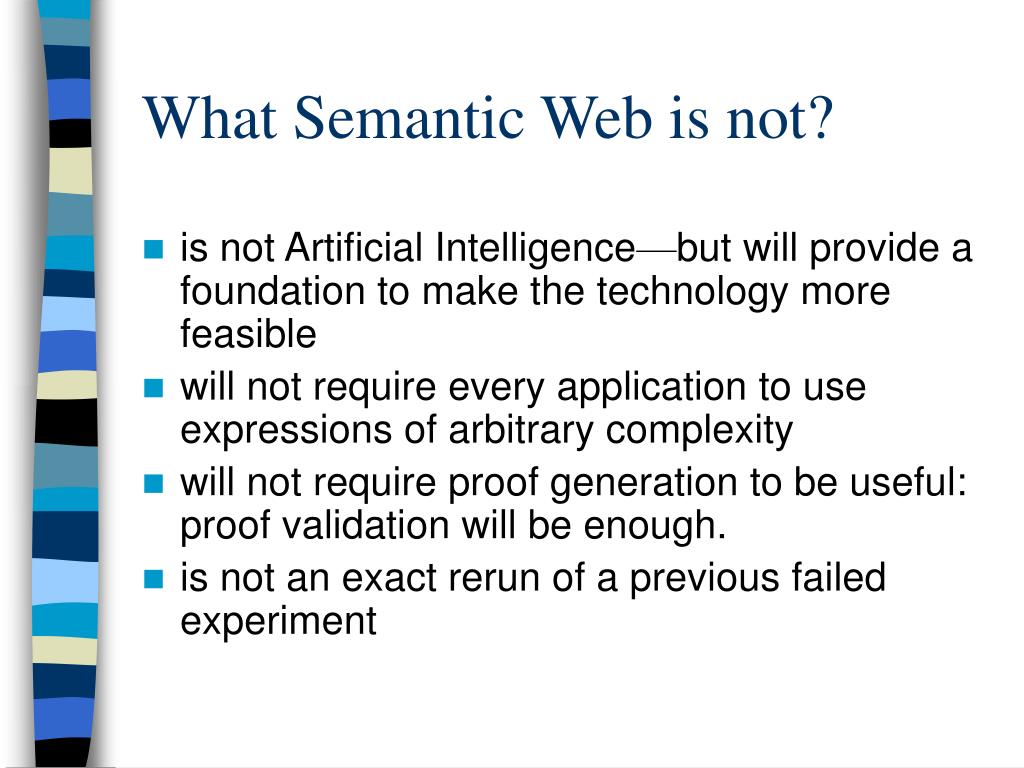 What Semantic Web is not?

- is not Artificial Intelligence—but will provide a foundation to make the technology more feasible
- will not require every application to use expressions of arbitrary complexity
- will not require proof generation to be useful: proof validation will be enough.
- is not an exact rerun of a previous failed experiment